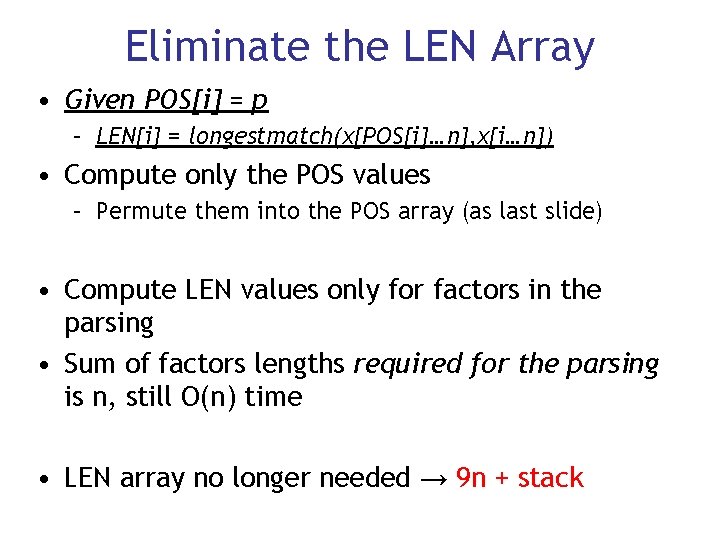 Eliminate the LEN Array

• Given POS[i] = p
  – LEN[i] = longestmatch(x[POS[i]…n],x[i…n])
• Compute only the POS values
  – Permute them into the POS array (as last slide)

• Compute LEN values only for factors in the parsing
• Sum of factors lengths required for the parsing is n, still O(n) time

• LEN array no longer needed → 9n + stack